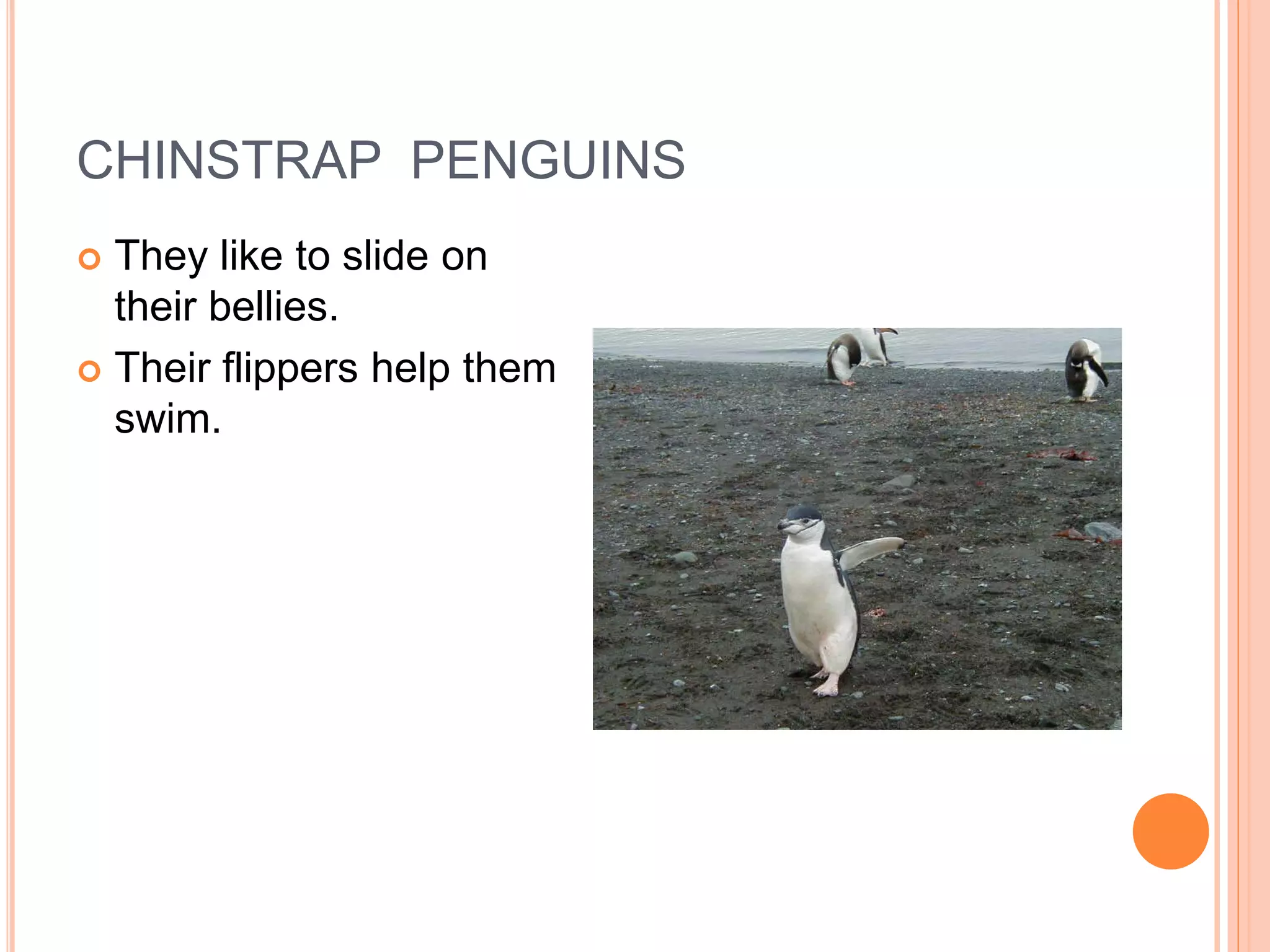 CHINSTRAP PENGUINS

They like to slide on their bellies.

Their flippers help them swim.